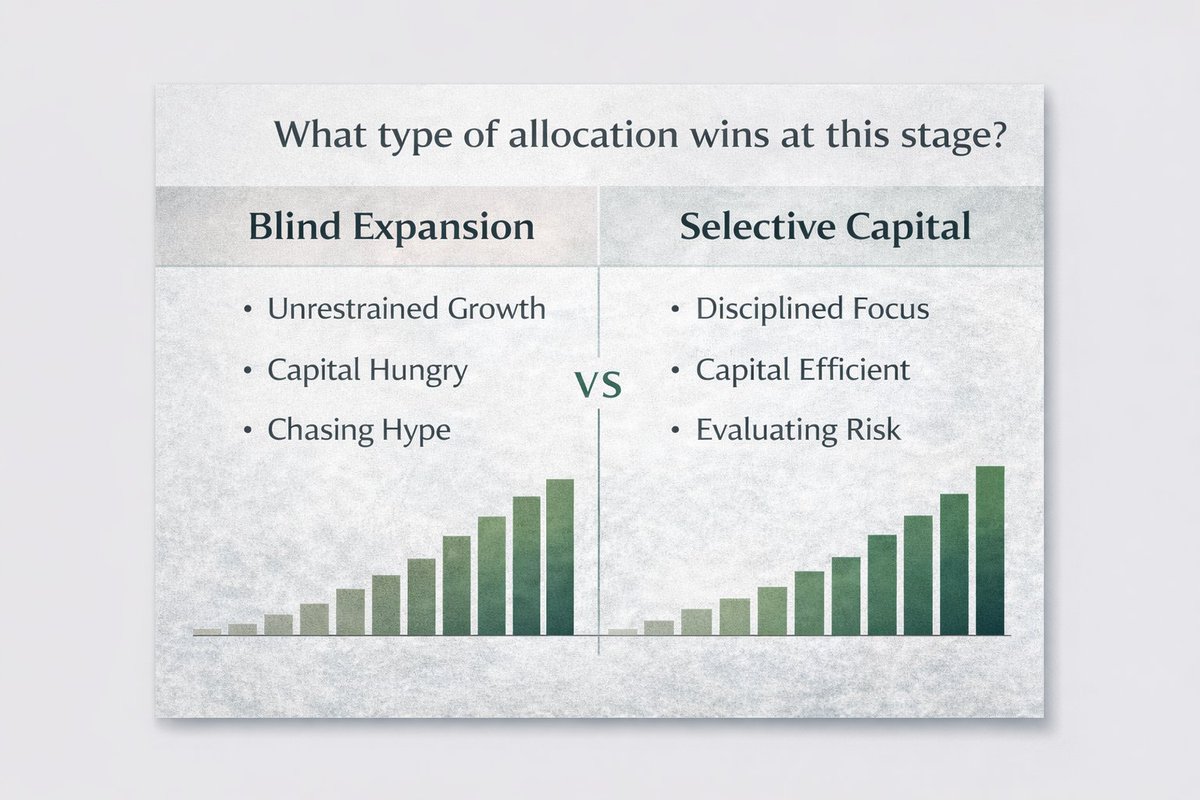 What type of allocation wins at this stage?

Blind Expansion

• Unrestrained Growth
• Capital Hungry
• Chasing Hype

VS

Selective Capital

• Disciplined Focus
• Capital Efficient
• Evaluating Risk